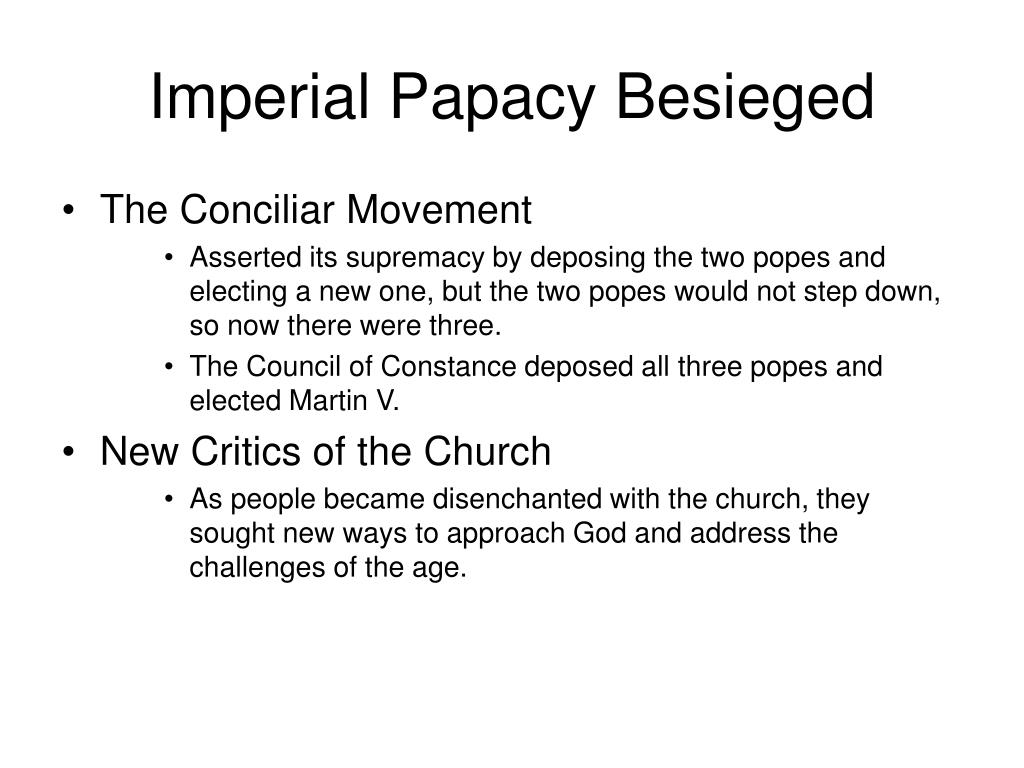 Imperial Papacy Besieged

• The Conciliar Movement
• Asserted its supremacy by deposing the two popes and electing a new one, but the two popes would not step down, so now there were three.
• The Council of Constance deposed all three popes and elected Martin V.

• New Critics of the Church
• As people became disenchanted with the church, they sought new ways to approach God and address the challenges of the age.